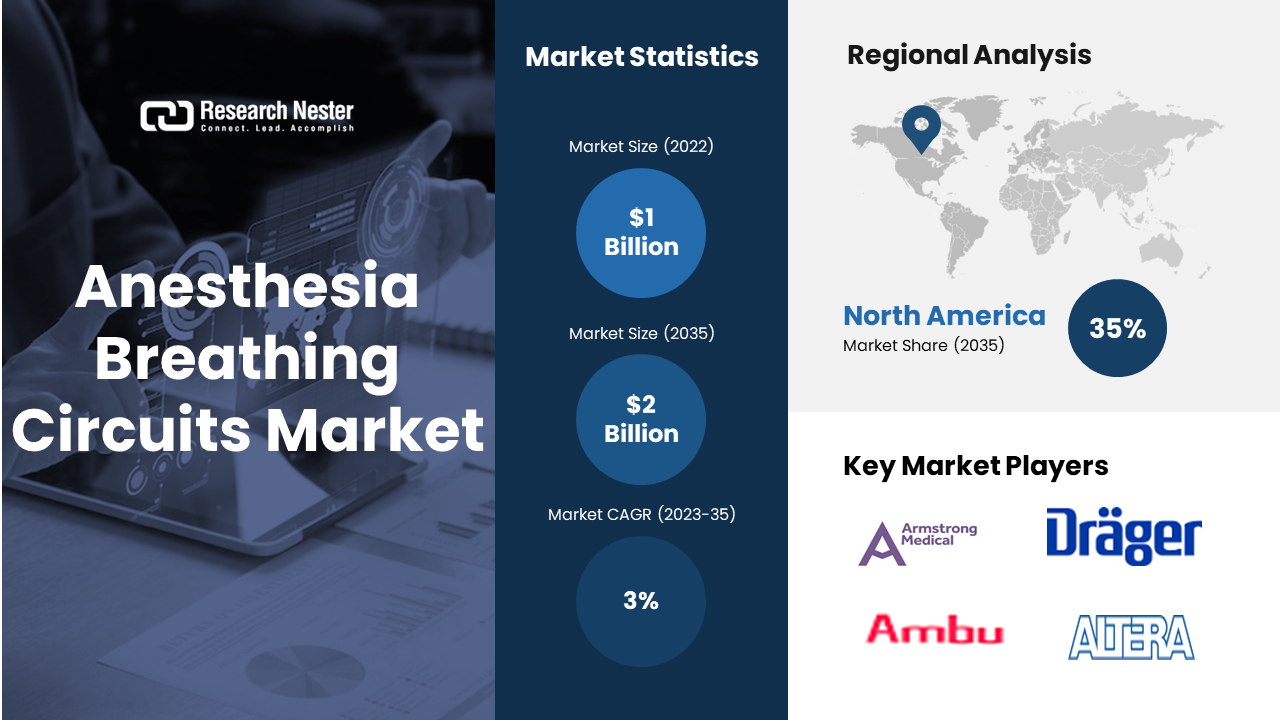 Research Nester
Connect. Lead. Accomplish

Anesthesia Breathing Circuits Market

Market Statistics

Market Size (2022)

$1 Billion

Market Size (2035)

$2 Billion

Market CAGR (2023-35)

3%

Regional Analysis

North America
Market Share (2035)

35%

Key Market Players

Armstrong Medical

Dräger

Ambu

ALTERA